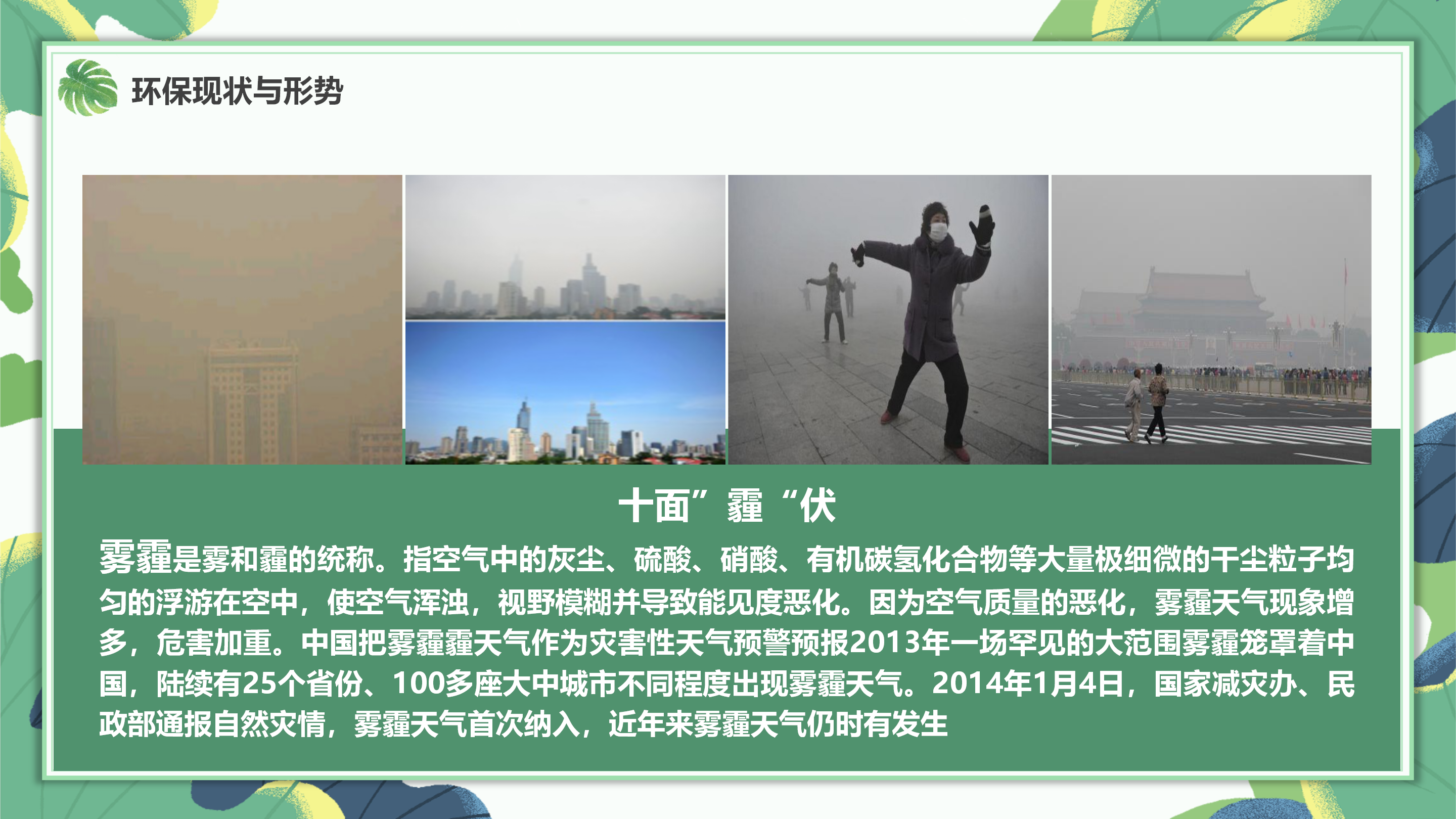 环保现状与形势

十面”霾“伏

雾霾是雾和霾的统称。指空气中的灰尘、硫酸、硝酸、有机碳氢化合物等大量极细微的干尘粒子均匀的浮游在空中，使空气浑浊，视野模糊并导致能见度恶化。因为空气质量的恶化，雾霾天气现象增多，危害加重。中国把雾霾霾天气作为灾害性天气预警预报2013年一场罕见的大范围雾霾笼罩着中国，陆续有25个省份、100多座大中城市不同程度出现雾霾天气。2014年1月4日，国家减灾办、民政部通报自然灾情，雾霾天气首次纳入，近年来雾霾天气仍时有发生